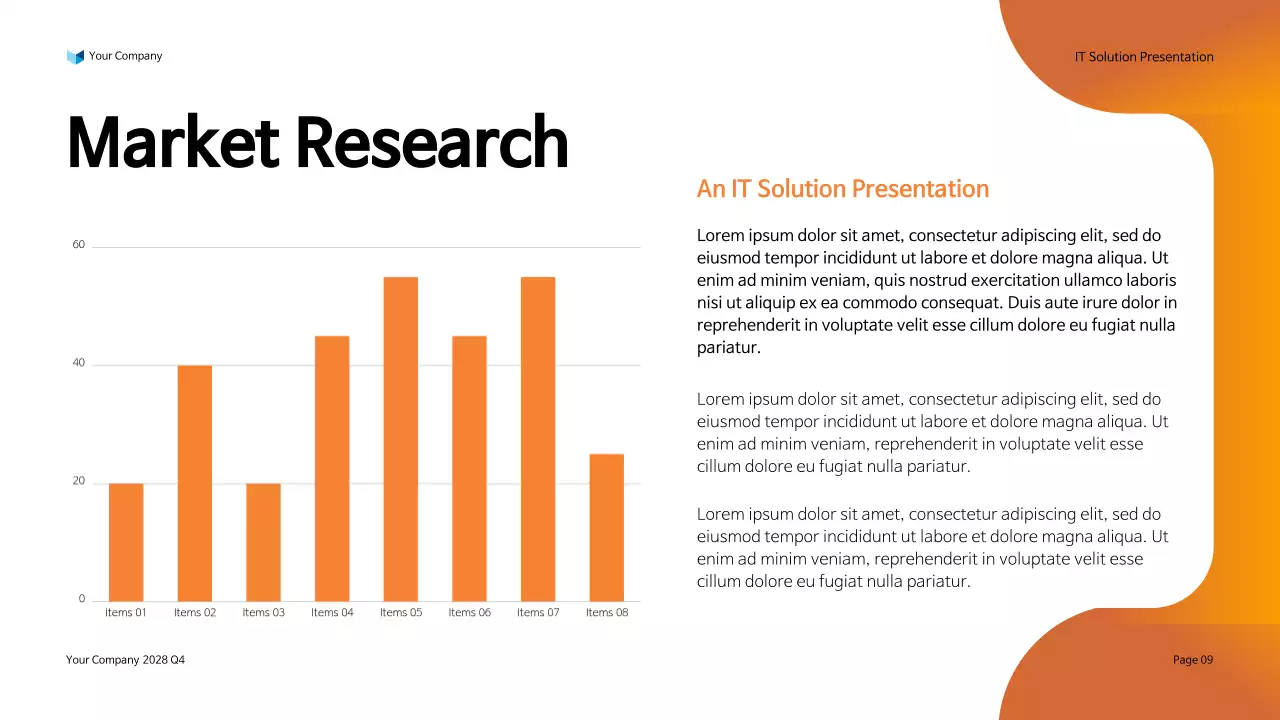 Your Company

IT Solution Presentation

Market Research

60
40
20
0

Items 01 Items 02 Items 03 Items 04 Items 05 Items 06 Items 07 Items 08

An IT Solution Presentation

Lorem ipsum dolor sit amet, consectetur adipiscing elit, sed do eiusmod tempor incididunt ut labore et dolore magna aliqua. Ut enim ad minim veniam, quis nostrud exercitation ullamco laboris nisi ut aliquip ex ea commodo consequat. Duis aute irure dolor in reprehenderit in voluptate velit esse cillum dolore eu fugiat nulla pariatur.

Lorem ipsum dolor sit amet, consectetur adipiscing elit, sed do eiusmod tempor incididunt ut labore et dolore magna aliqua. Ut enim ad minim veniam, reprehenderit in voluptate velit esse cillum dolore eu fugiat nulla pariatur.

Lorem ipsum dolor sit amet, consectetur adipiscing elit, sed do eiusmod tempor incididunt ut labore et dolore magna aliqua. Ut enim ad minim veniam, reprehenderit in voluptate velit esse cillum dolore eu fugiat nulla pariatur.

Your Company 2028 Q4

Page 09